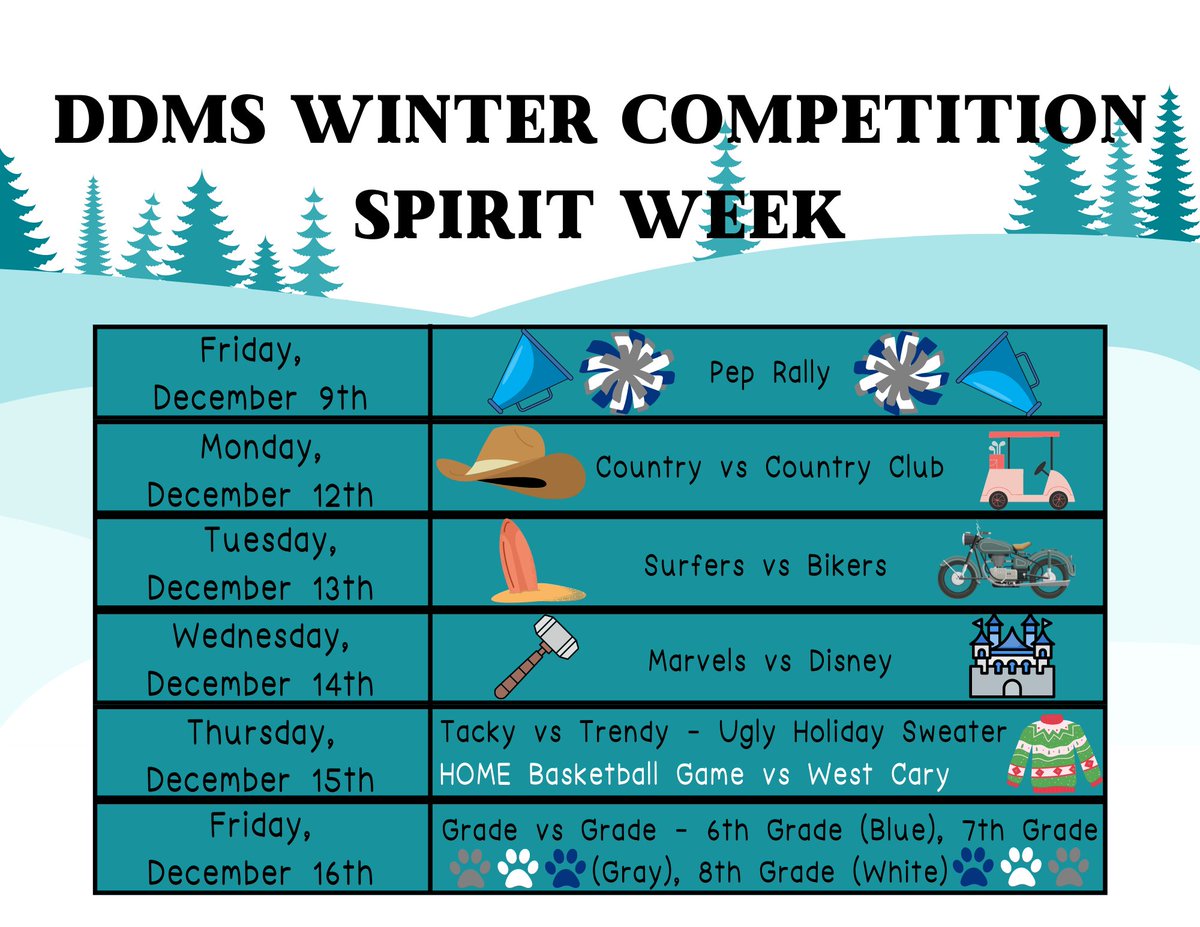 DDMS WINTER COMPETITION SPIRIT WEEK

| | |
|---|---|
| Friday, December 9th | Pep Rally |
| Monday, December 12th | Country vs Country Club |
| Tuesday, December 13th | Surfers vs Bikers |
| Wednesday, December 14th | Marvels vs Disney |
| Thursday, December 15th | Tacky vs Trendy - Ugly Holiday Sweater HOME Basketball Game vs West Cary |
| Friday, December 16th | Grade vs Grade - 6th Grade (Blue), 7th Grade (Gray), 8th Grade (White) |